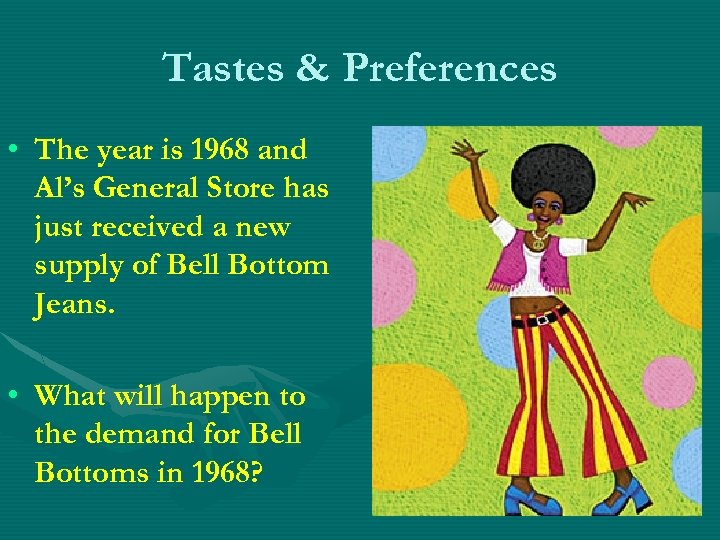 Tastes & Preferences

• The year is 1968 and Al's General Store has just received a new supply of Bell Bottom Jeans.

• What will happen to the demand for Bell Bottoms in 1968?